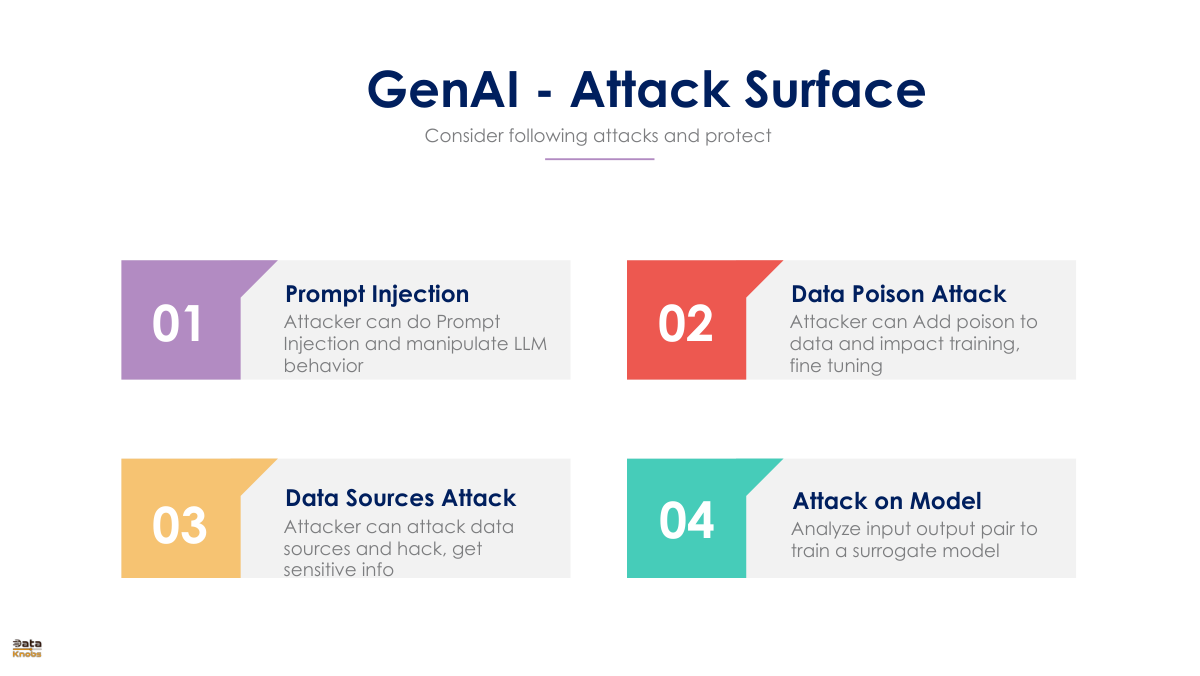 GenAI - Attack Surface

Consider following attacks and protect

01

Prompt Injection

Attacker can do Prompt Injection and manipulate LLM behavior

02

Data Poison Attack

Attacker can Add poison to data and impact training, fine tuning

03

Data Sources Attack

Attacker can attack data sources and hack, get sensitive info

04

Attack on Model

Analyze input output pair to train a surrogate model

Data Knobs